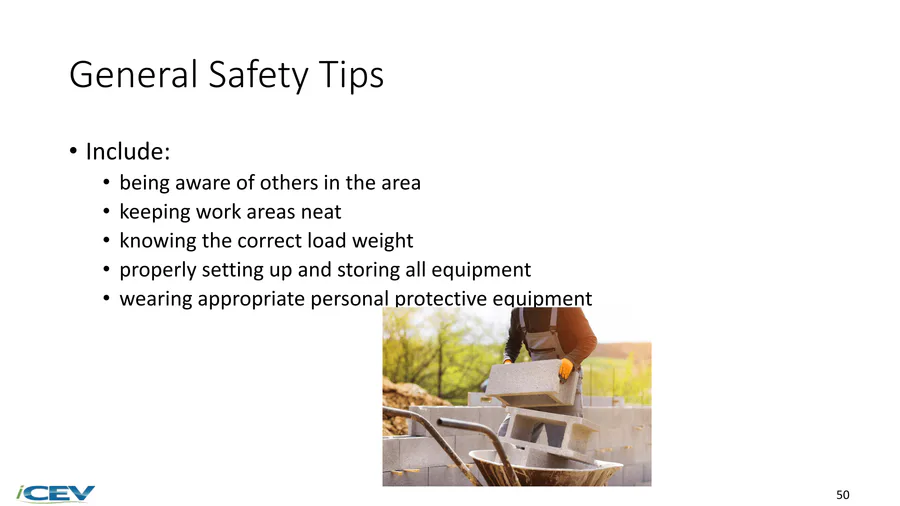 General Safety Tips

• Include:
  • being aware of others in the area
  • keeping work areas neat
  • knowing the correct load weight
  • properly setting up and storing all equipment
  • wearing appropriate personal protective equipment

iCEV

50